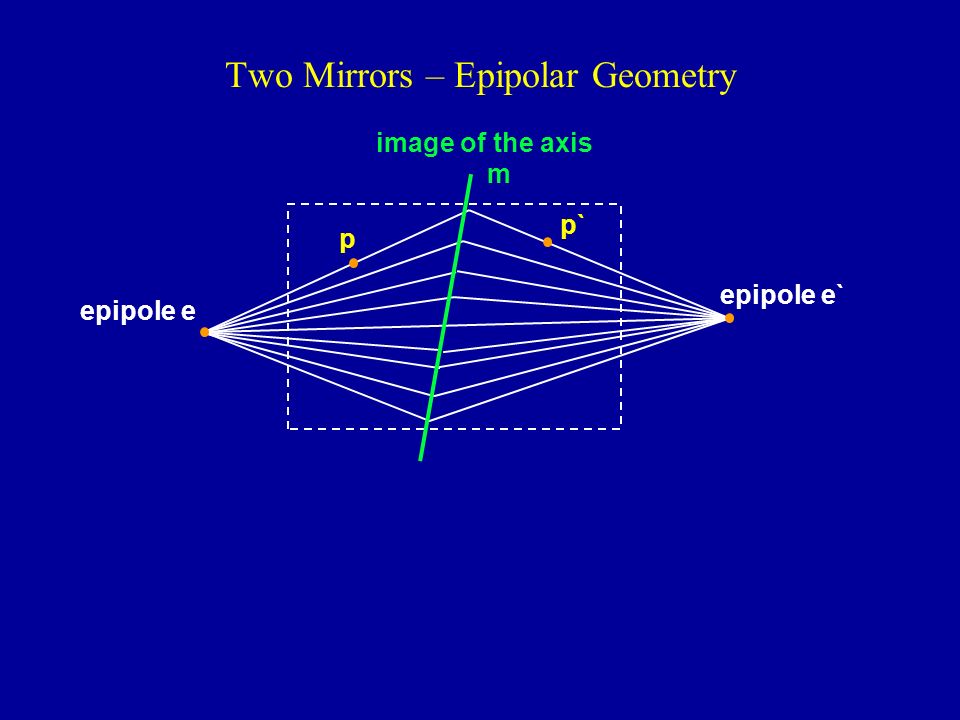 Two Mirrors – Epipolar Geometry

image of the axis
m

p

p`

epipole e

epipole e`